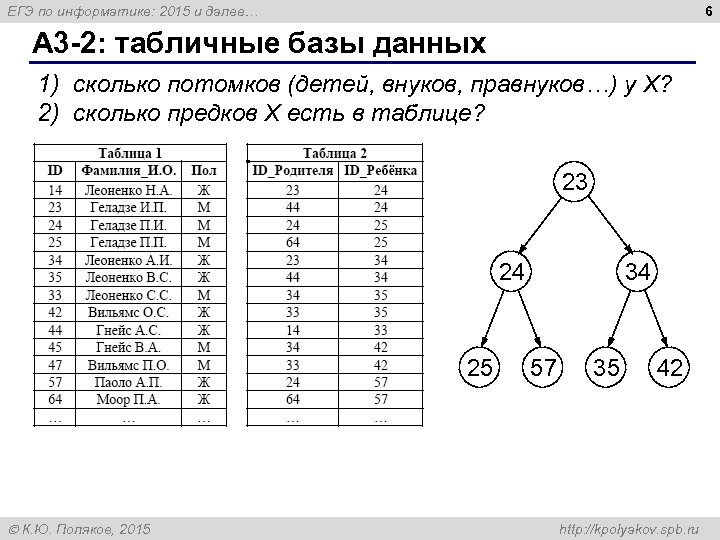 ЕГЭ по информатике: 2015 и далее…

6

А3-2: табличные базы данных

1) сколько потомков (детей, внуков, правнуков…) у X?
2) сколько предков X есть в таблице?

Таблица 1

| ID | Фамилия_И.О. | Пол |
|---|---|---|
| 14 | Леоненко Н.А. | Ж |
| 23 | Геладзе И.П. | М |
| 24 | Геладзе П.И. | М |
| 25 | Геладзе П.П. | М |
| 34 | Леоненко А.И. | Ж |
| 35 | Леоненко В.С. | Ж |
| 33 | Леоненко С.С. | М |
| 42 | Вильямс О.С. | Ж |
| 44 | Гнейс А.С. | Ж |
| 45 | Гнейс В.А. | М |
| 47 | Вильямс П.О. | М |
| 57 | Паоло А.П. | Ж |
| 64 | Моор П.А. | Ж |
| … | … | … |

Таблица 2

| ID_Родителя | ID_Ребёнка |
|---|---|
| 23 | 24 |
| 44 | 24 |
| 24 | 25 |
| 64 | 25 |
| 23 | 34 |
| 44 | 34 |
| 34 | 35 |
| 33 | 35 |
| 14 | 33 |
| 34 | 42 |
| 33 | 42 |
| 24 | 57 |
| 64 | 57 |
| … | … |

23
24
34
25
57
35
42

© К.Ю. Поляков, 2015

http://kpolyakov.spb.ru